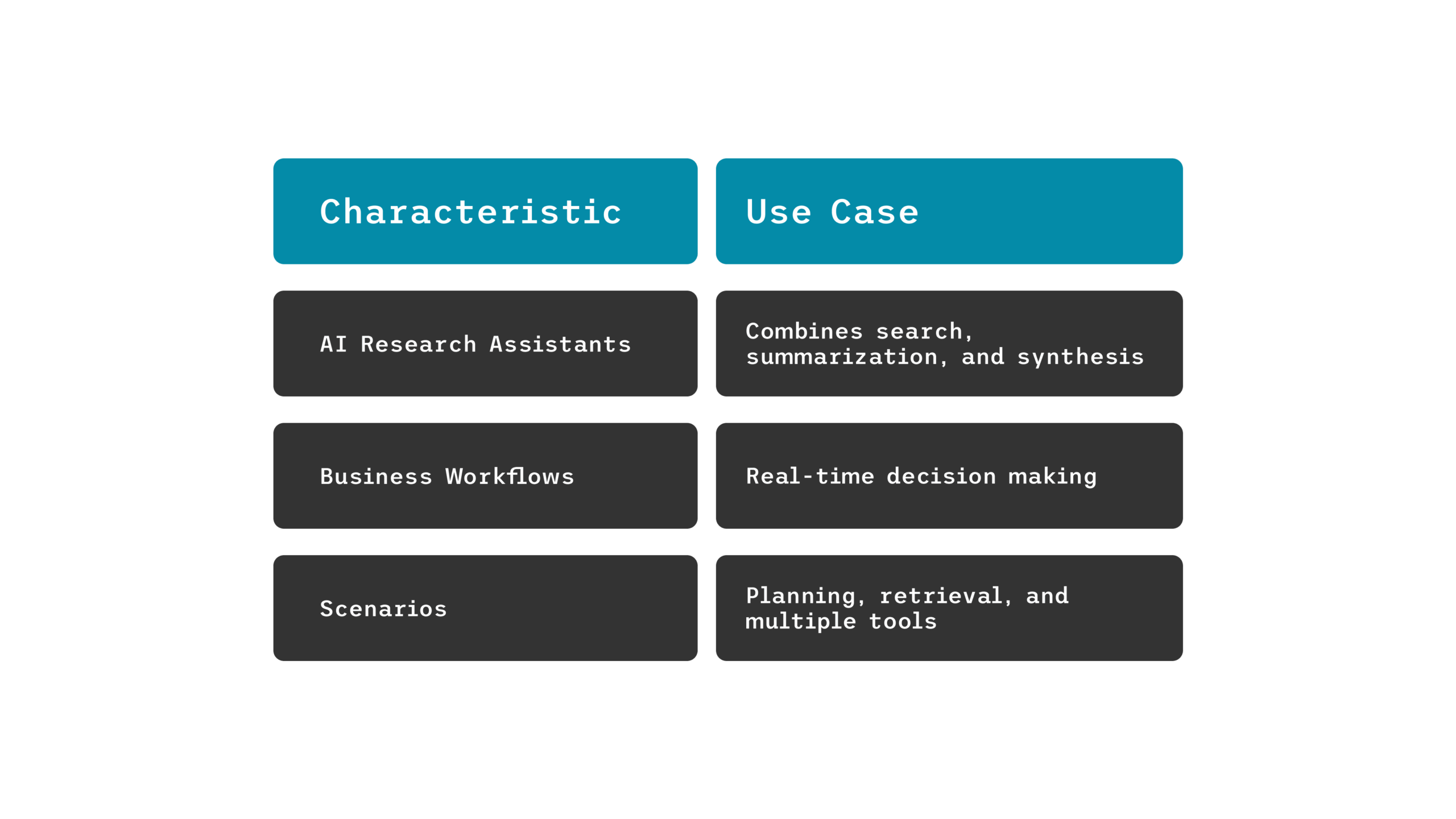 | Characteristic | Use Case |
|---|---|
| AI Research Assistants | Combines search, summarization, and synthesis |
| Business Workflows | Real-time decision making |
| Scenarios | Planning, retrieval, and multiple tools |